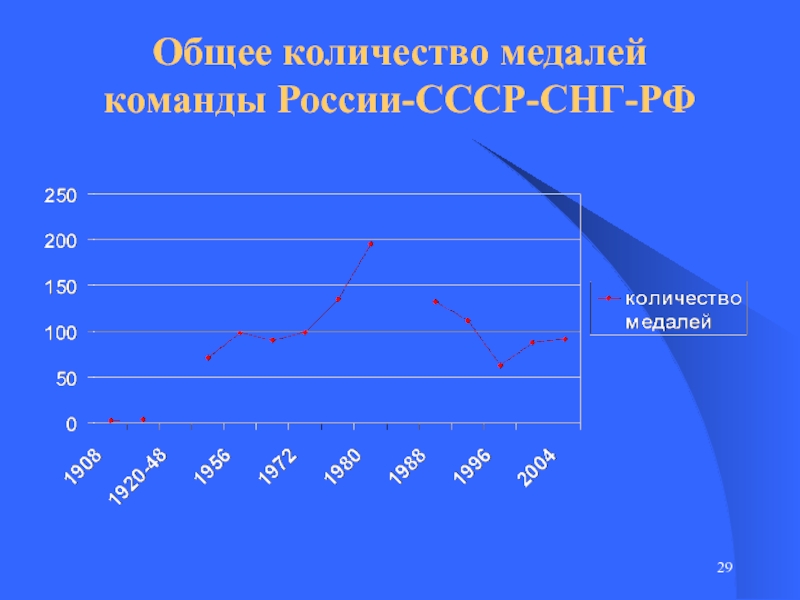 Общее количество медалей команды России-СССР-СНГ-РФ

250
200
150
100
50
0

1908
1920-48
1956
1972
1980
1988
1996
2004

количество медалей

29